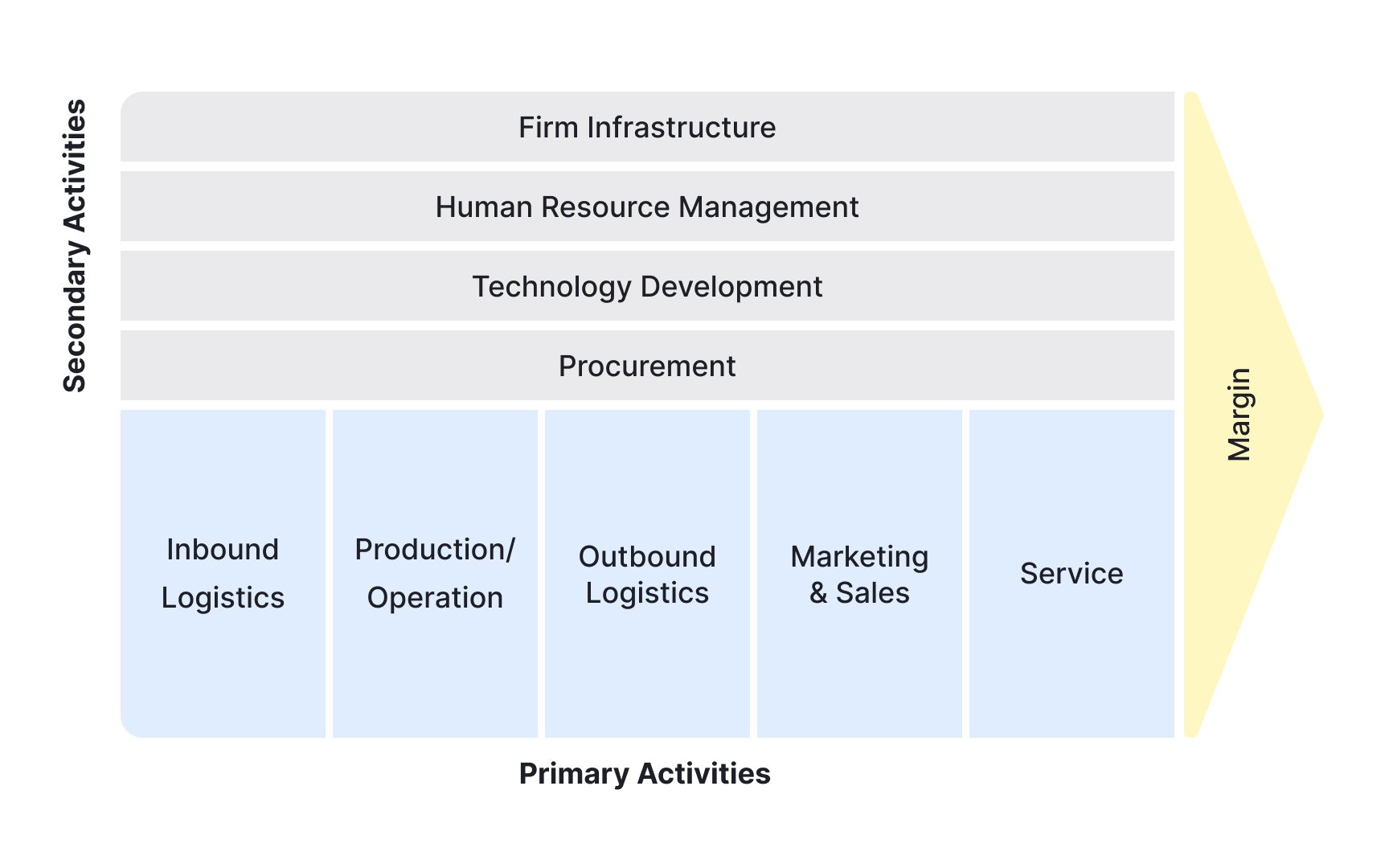 Secondary Activities

Firm Infrastructure

Human Resource Management

Technology Development

Procurement

Inbound Logistics

Production/ Operation

Outbound Logistics

Marketing & Sales

Service

Margin

Primary Activities